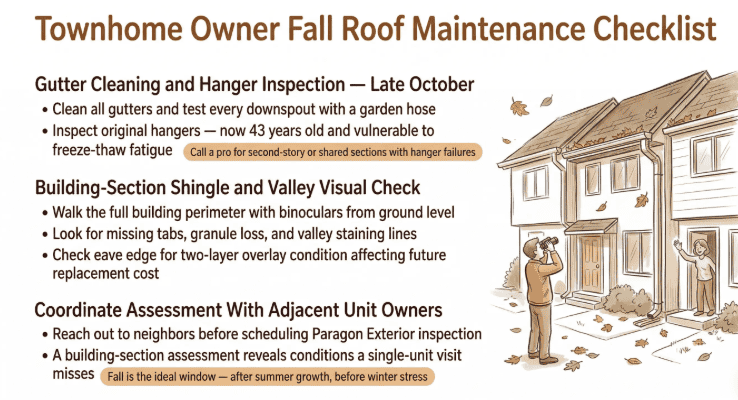 Townhome Owner Fall Roof Maintenance Checklist

Gutter Cleaning and Hanger Inspection — Late October

• Clean all gutters and test every downspout with a garden hose
• Inspect original hangers — now 43 years old and vulnerable to freeze-thaw fatigue

Call a pro for second-story or shared sections with hanger failures

Building-Section Shingle and Valley Visual Check

• Walk the full building perimeter with binoculars from ground level
• Look for missing tabs, granule loss, and valley staining lines
• Check eave edge for two-layer overlay condition affecting future replacement cost

Coordinate Assessment With Adjacent Unit Owners

• Reach out to neighbors before scheduling Paragon Exterior inspection
• A building-section assessment reveals conditions a single-unit visit misses

Fall is the ideal window — after summer growth, before winter stress